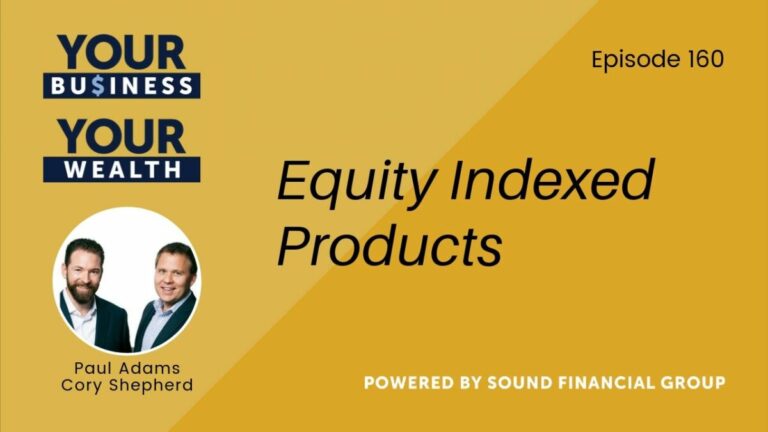 YOUR BU$INESS YOUR WEALTH

Episode 160

Equity Indexed Products

Paul Adams
Cory Shepherd

POWERED BY SOUND FINANCIAL GROUP